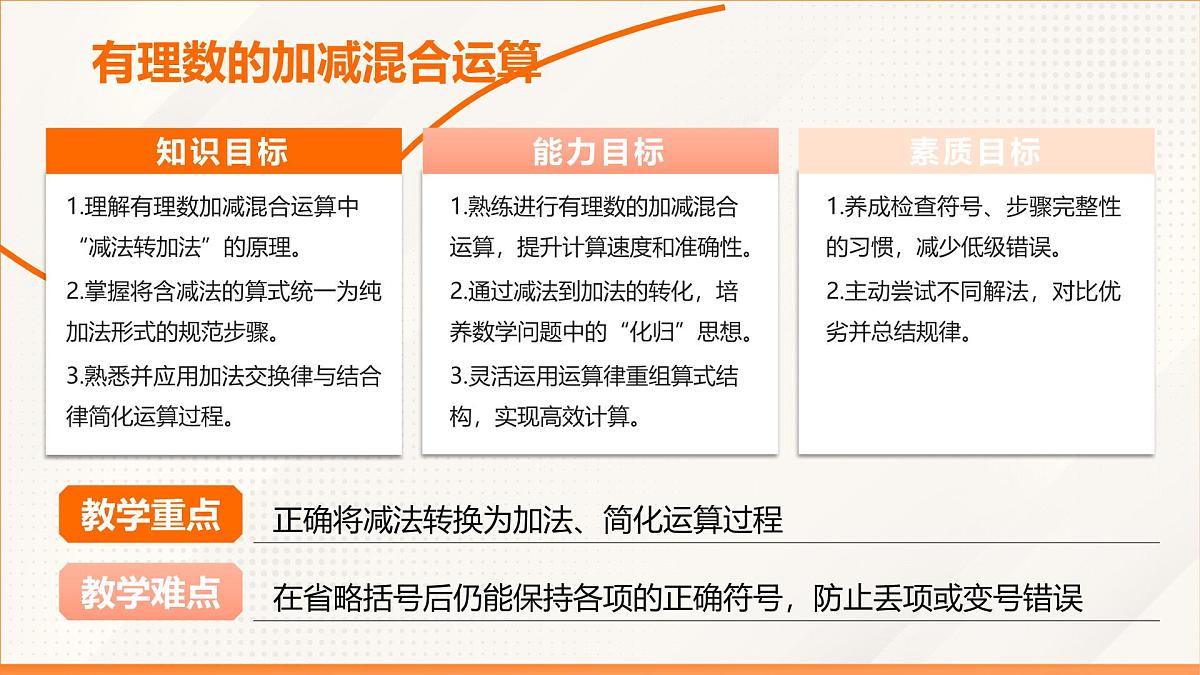 有理数的加减混合运算

知识目标

1.理解有理数加减混合运算中“减法转加法”的原理。

2.掌握将含减法的算式统一为纯加法形式的规范步骤。

3.熟悉并应用加法交换律与结合律简化运算过程。

能力目标

1.熟练进行有理数的加减混合运算，提升计算速度和准确性。

2.通过减法到加法的转化，培养数学问题中的“化归”思想。

3.灵活运用运算律重组算式结构，实现高效计算。

素质目标

1.养成检查符号、步骤完整性的习惯，减少低级错误。

2.主动尝试不同解法，对比优劣并总结规律。

教学重点 正确将减法转换为加法、简化运算过程

教学难点 在省略括号后仍能保持各项的正确符号，防止丢项或变号错误